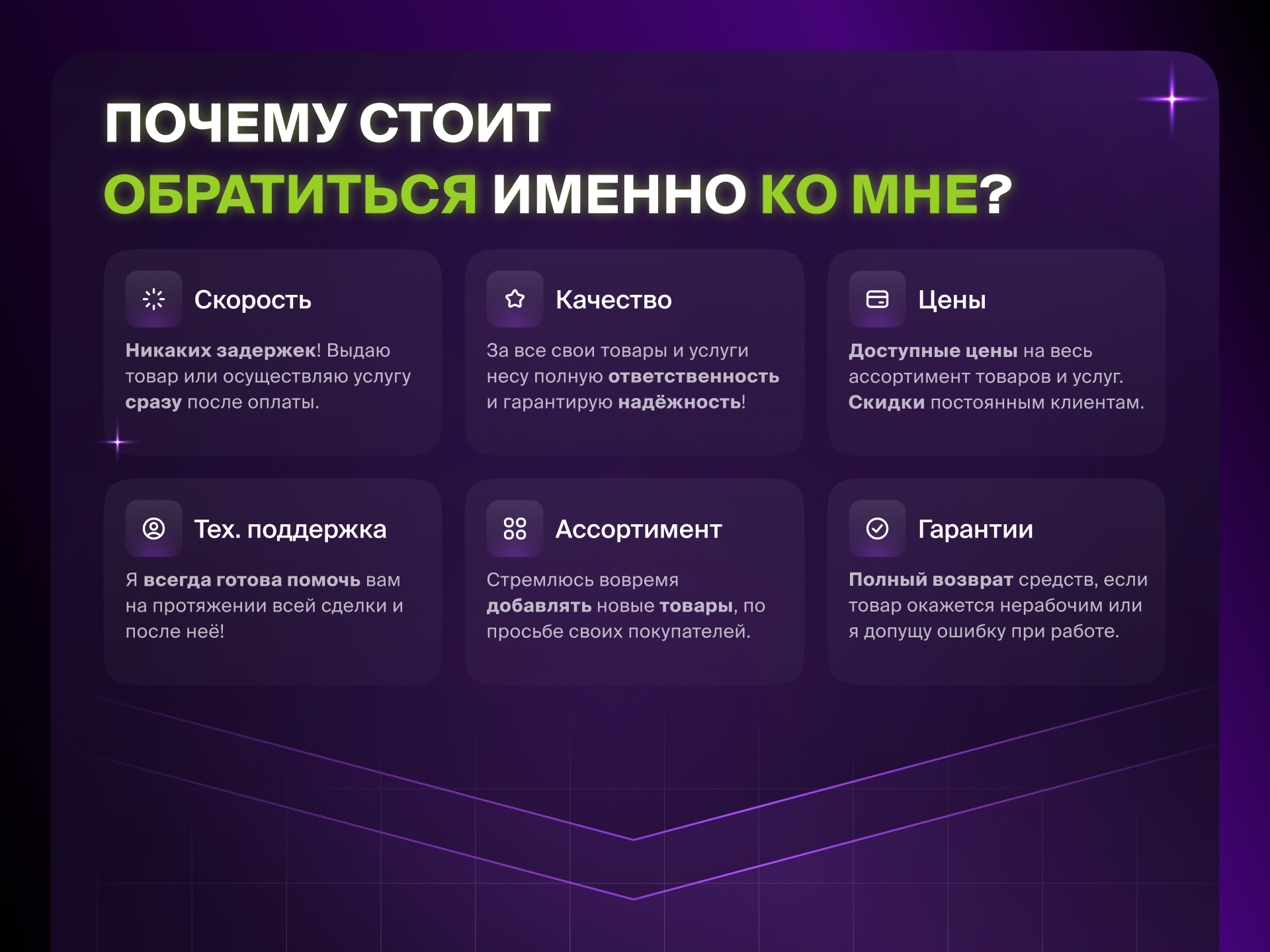 ПОЧЕМУ СТОИТ ОБРАТИТЬСЯ ИМЕННО КО МНЕ?

Скорость

Никаких задержек! Выдаю товар или осуществляю услугу сразу после оплаты.

Качество

За все свои товары и услуги несу полную ответственность и гарантирую надёжность!

Цены

Доступные цены на весь ассортимент товаров и услуг. Скидки постоянным клиентам.

Тех. поддержка

Я всегда готова помочь вам на протяжении всей сделки и после неё!

Ассортимент

Стремлюсь вовремя добавлять новые товары, по просьбе своих покупателей.

Гарантии

Полный возврат средств, если товар окажется нерабочим или я допущу ошибку при работе.